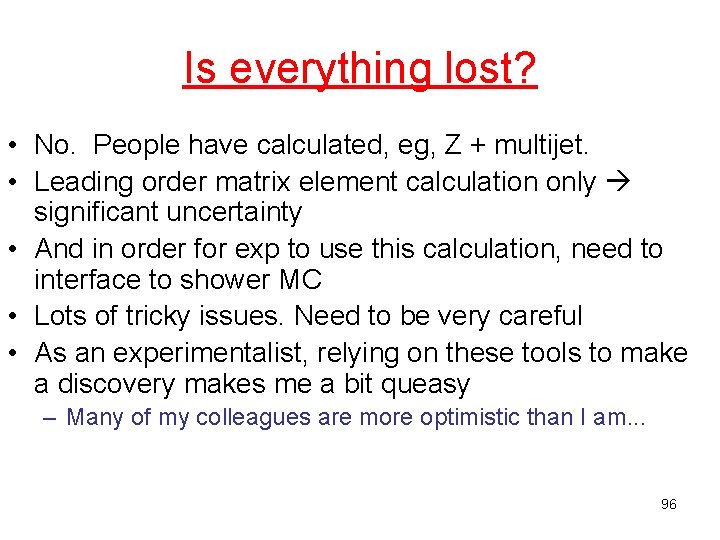 Is everything lost?

• No. People have calculated, eg, Z + multijet.
• Leading order matrix element calculation only → significant uncertainty
• And in order for exp to use this calculation, need to interface to shower MC
• Lots of tricky issues. Need to be very careful
• As an experimentalist, relying on these tools to make a discovery makes me a bit queasy
– Many of my colleagues are more optimistic than I am...

96